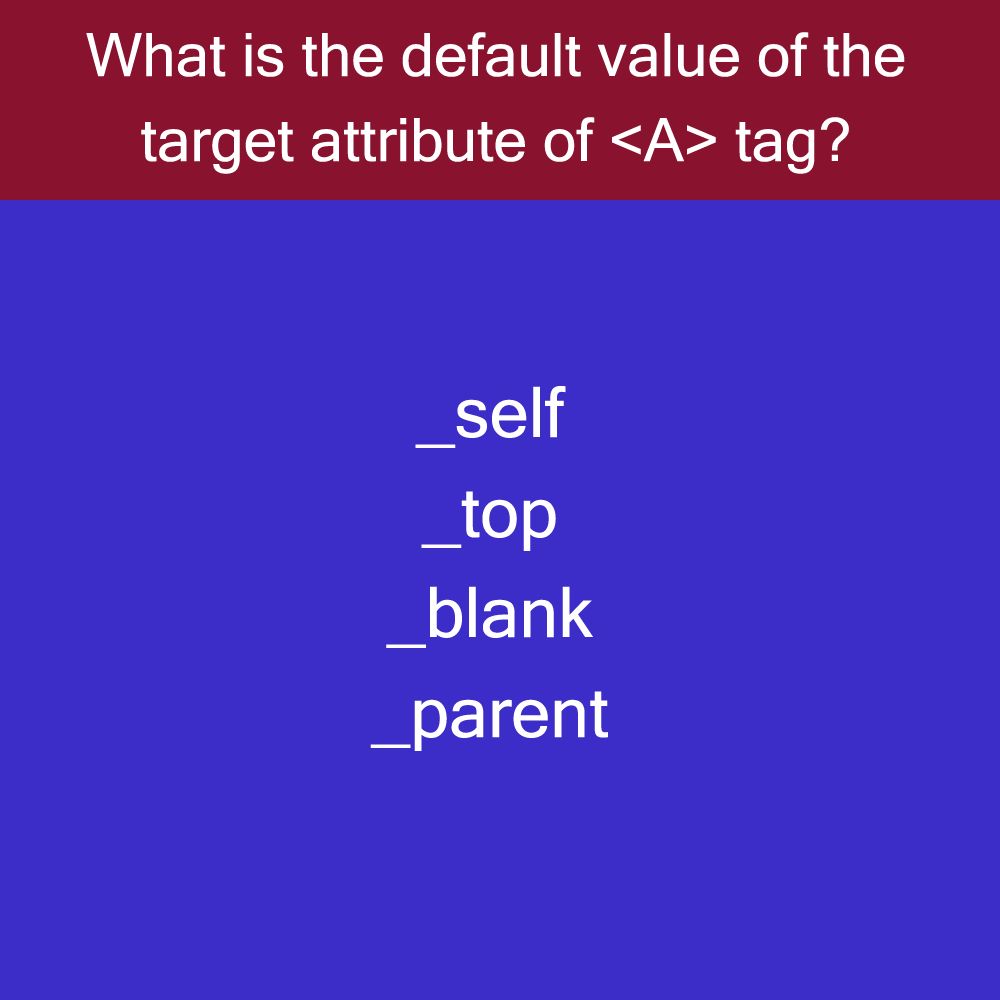 What is the default value of the target attribute of <A> tag?

_self
_top
_blank
_parent